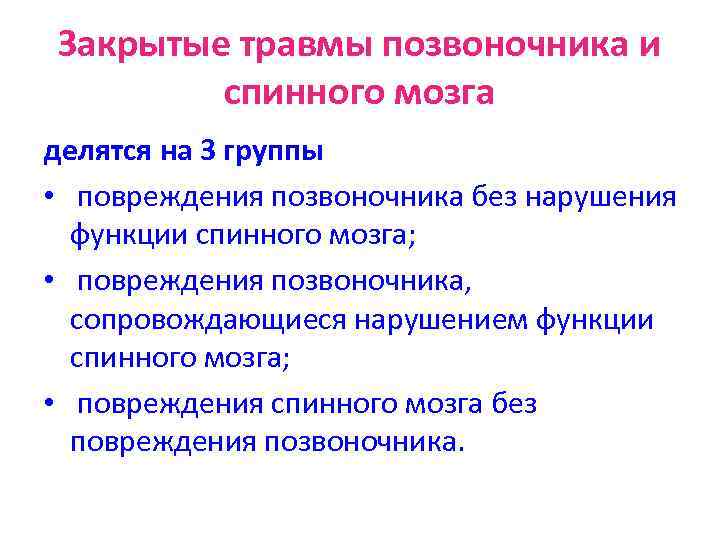 Закрытые травмы позвоночника и спинного мозга

делятся на 3 группы

• повреждения позвоночника без нарушения функции спинного мозга;

• повреждения позвоночника, сопровождающиеся нарушением функции спинного мозга;

• повреждения спинного мозга без повреждения позвоночника.